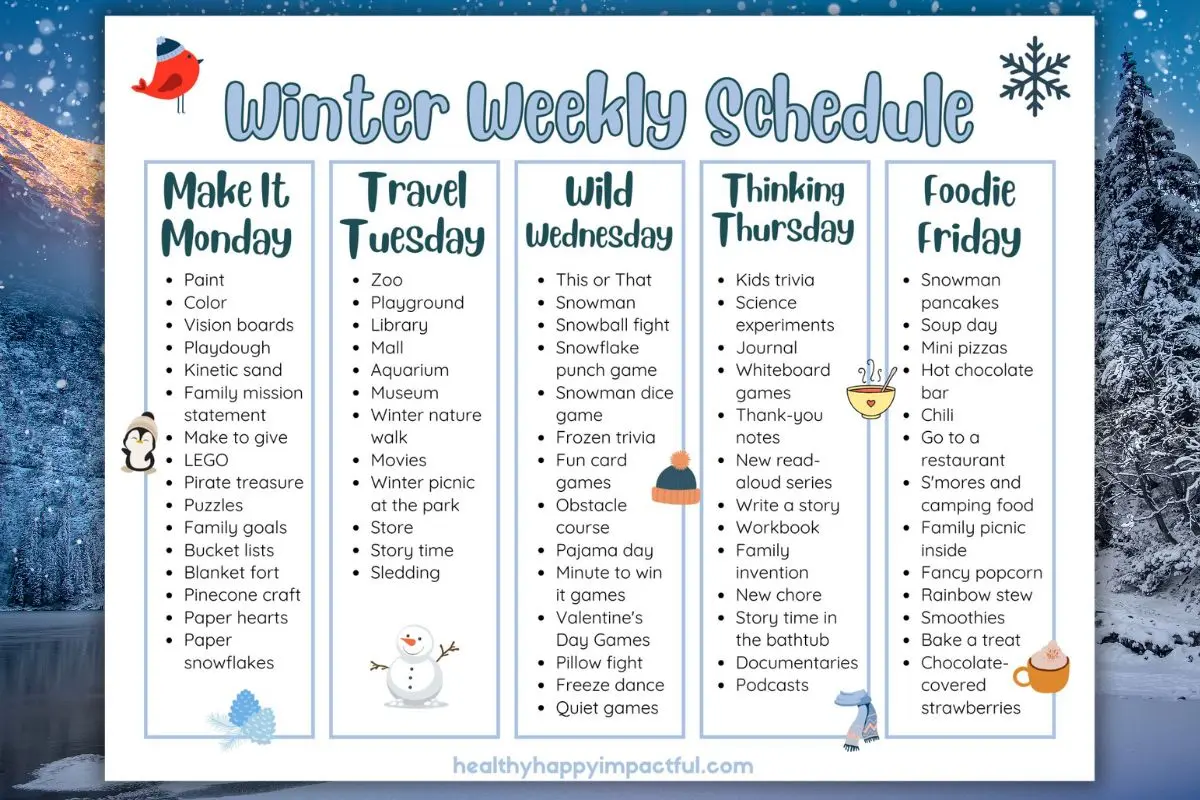 Winter Weekly Schedule

Make It Monday
- Paint
- Color
- Vision boards
- Playdough
- Kinetic sand
- Family mission statement
- Make to give
- LEGO
- Pirate treasure
- Puzzles
- Family goals
- Bucket lists
- Blanket fort
- Pinecone craft
- Paper hearts
- Paper snowflakes

Travel Tuesday
- Zoo
- Playground
- Library
- Mall
- Aquarium
- Museum
- Winter nature walk
- Movies
- Winter picnic at the park
- Store
- Story time
- Sledding

Wild Wednesday
- This or That
- Snowman
- Snowball fight
- Snowflake punch game
- Snowman dice game
- Frozen trivia
- Fun card games
- Obstacle course
- Pajama day
- Minute to win it games
- Valentine's Day Games
- Pillow fight
- Freeze dance
- Quiet games

Thinking Thursday
- Kids trivia
- Science experiments
- Journal
- Whiteboard games
- Thank-you notes
- New read-aloud series
- Write a story
- Workbook
- Family invention
- New chore
- Story time in the bathtub
- Documentaries
- Podcasts

Foodie Friday
- Snowman pancakes
- Soup day
- Mini pizzas
- Hot chocolate bar
- Chili
- Go to a restaurant
- S'mores and camping food
- Family picnic inside
- Fancy popcorn
- Rainbow stew
- Smoothies
- Bake a treat
- Chocolate-covered strawberries

healthyhappyimpactful.com